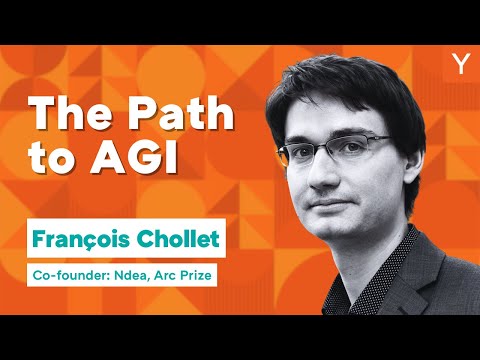 Y

The Path to AGI

François Chollet

Co-founder: Ndea, Arc Prize